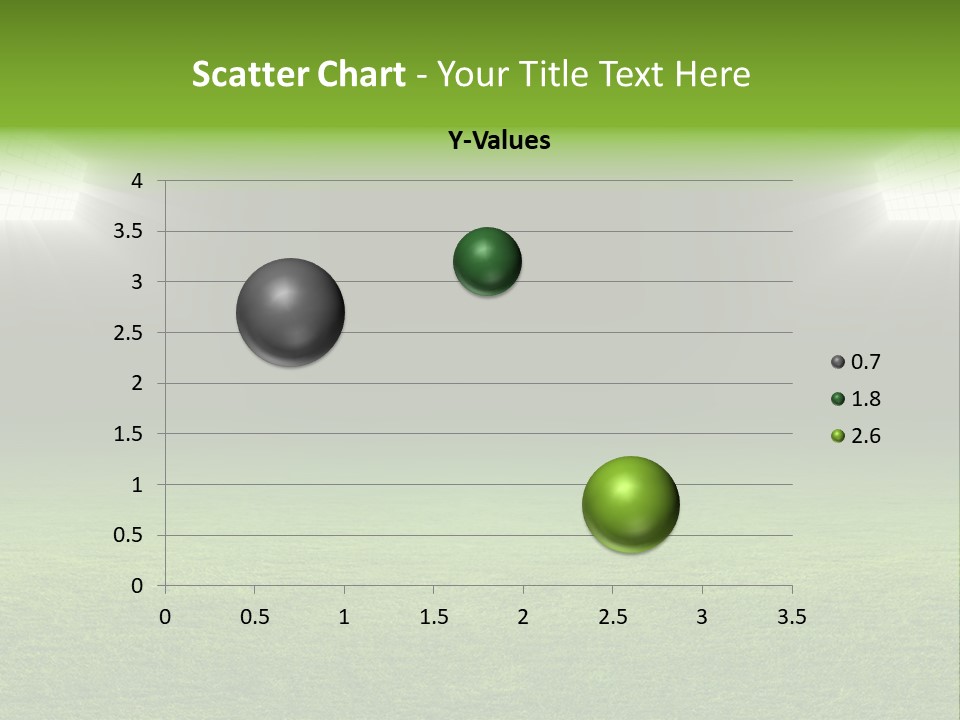 Scatter Chart - Your Title Text Here

Y-Values

4
3.5
3
2.5
2
1.5
1
0.5
0

0 0.5 1 1.5 2 2.5 3 3.5

0.7
1.8
2.6